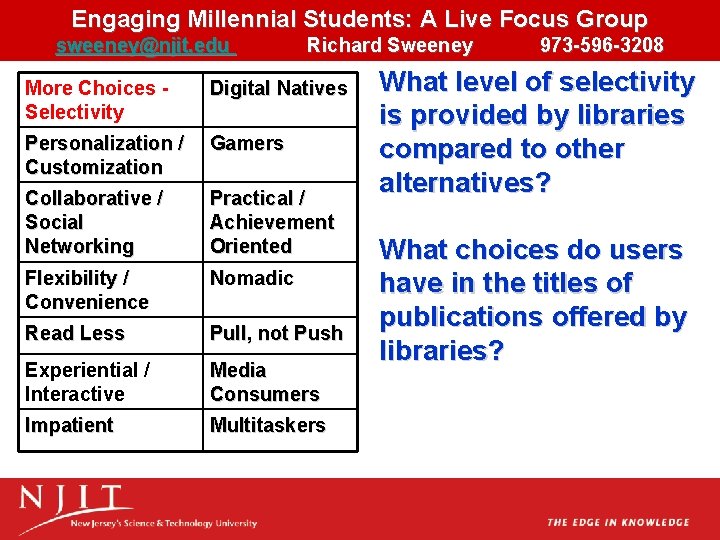 Engaging Millennial Students: A Live Focus Group

sweeney@njit.edu Richard Sweeney 973-596-3208

| More Choices - Selectivity | Digital Natives |
|---|---|
| Personalization / Customization | Gamers |
| Collaborative / Social Networking | Practical / Achievement Oriented |
| Flexibility / Convenience | Nomadic |
| Read Less | Pull, not Push |
| Experiential / Interactive | Media Consumers |
| Impatient | Multitaskers |

What level of selectivity is provided by libraries compared to other alternatives?

What choices do users have in the titles of publications offered by libraries?

NJIT

New Jersey's Science & Technology University

THE EDGE IN KNOWLEDGE